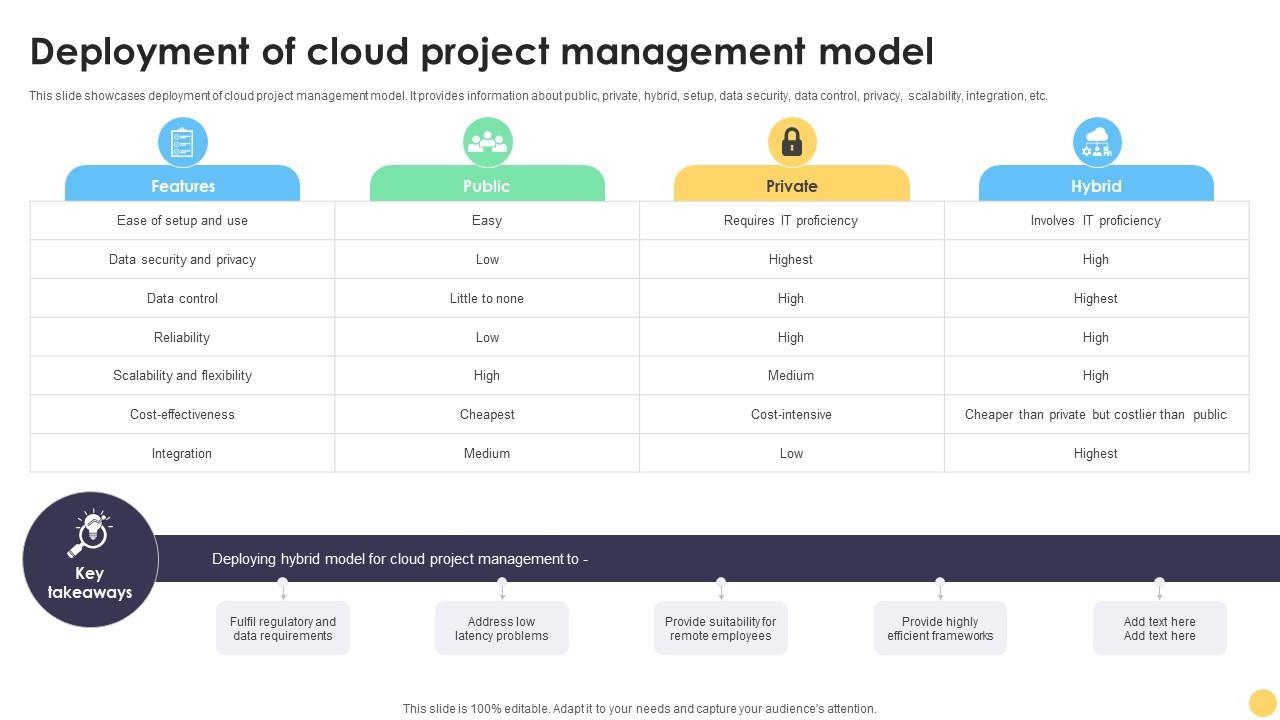 Deployment of cloud project management model

This slide showcases deployment of cloud project management model. It provides information about public, private, hybrid, setup, data security, data control, privacy, scalability, integration, etc.

| Features | Public | Private | Hybrid |
|---|---|---|---|
| Ease of setup and use | Easy | Requires IT proficiency | Involves IT proficiency |
| Data security and privacy | Low | Highest | High |
| Data control | Little to none | High | Highest |
| Reliability | Low | High | High |
| Scalability and flexibility | High | Medium | High |
| Cost-effectiveness | Cheapest | Cost-intensive | Cheaper than private but costlier than public |
| Integration | Medium | Low | Highest |

Key takeaways

Deploying hybrid model for cloud project management to -

Fulfil regulatory and data requirements

Address low latency problems

Provide suitability for remote employees

Provide highly efficient frameworks

Add text here Add text here

This slide is 100% editable. Adapt it to your needs and capture your audience's attention.